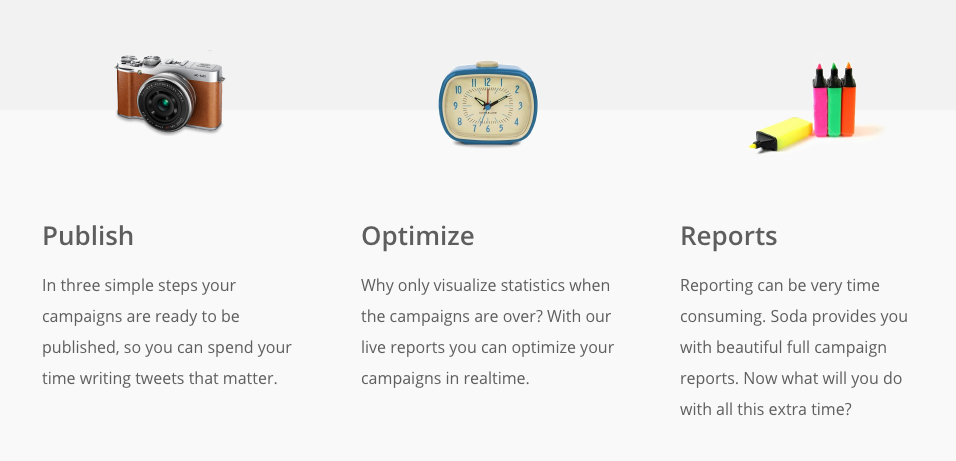 Publish

In three simple steps your campaigns are ready to be published, so you can spend your time writing tweets that matter.

Optimize

Why only visualize statistics when the campaigns are over? With our live reports you can optimize your campaigns in realtime.

Reports

Reporting can be very time consuming. Soda provides you with beautiful full campaign reports. Now what will you do with all this extra time?